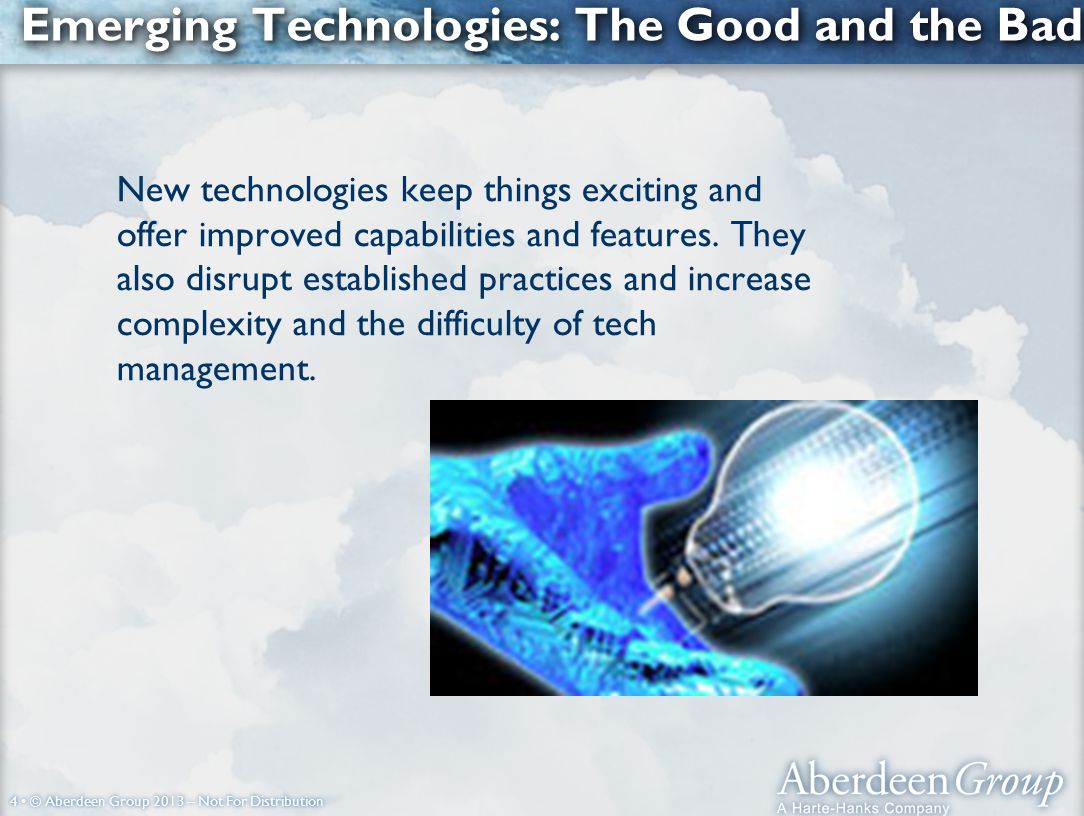 Emerging Technologies: The Good and the Bad

New technologies keep things exciting and offer improved capabilities and features. They also disrupt established practices and increase complexity and the difficulty of tech management.

4 • © Aberdeen Group 2013 – Not For Distribution

AberdeenGroup
A Harte-Hanks Company